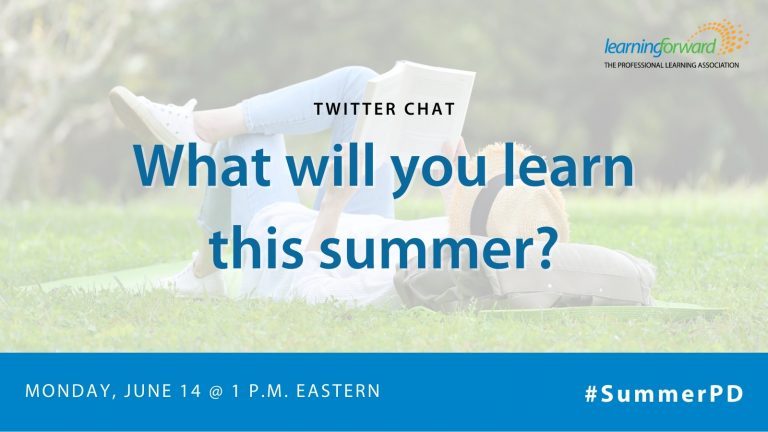 learningforward
THE PROFESSIONAL LEARNING ASSOCIATION

TWITTER CHAT

What will you learn this summer?

MONDAY, JUNE 14 @ 1 P.M. EASTERN

#SummerPD